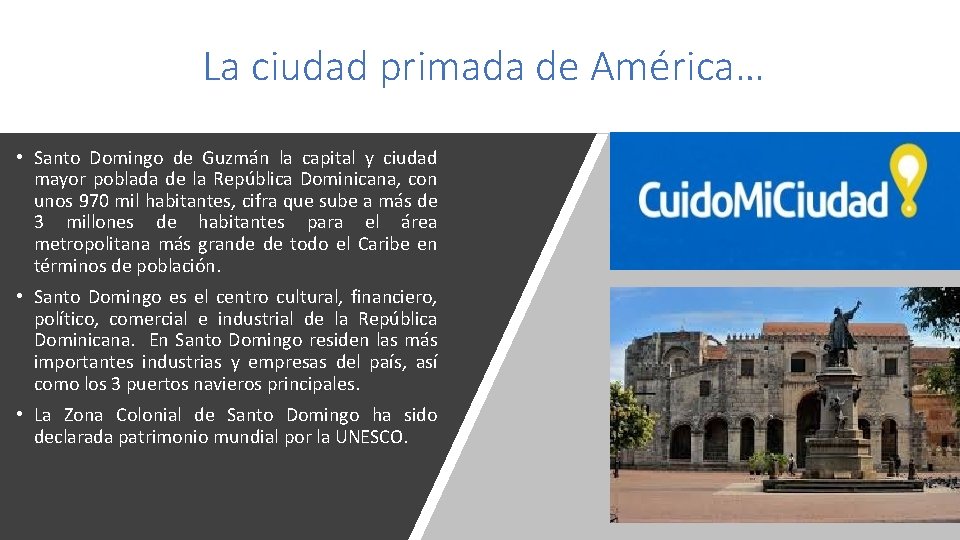 La ciudad primada de América…

• Santo Domingo de Guzmán la capital y ciudad mayor poblada de la República Dominicana, con unos 970 mil habitantes, cifra que sube a más de 3 millones de habitantes para el área metropolitana más grande de todo el Caribe en términos de población.

• Santo Domingo es el centro cultural, financiero, político, comercial e industrial de la República Dominicana. En Santo Domingo residen las más importantes industrias y empresas del país, así como los 3 puertos navieros principales.

• La Zona Colonial de Santo Domingo ha sido declarada patrimonio mundial por la UNESCO.

CuidoMiCiudad